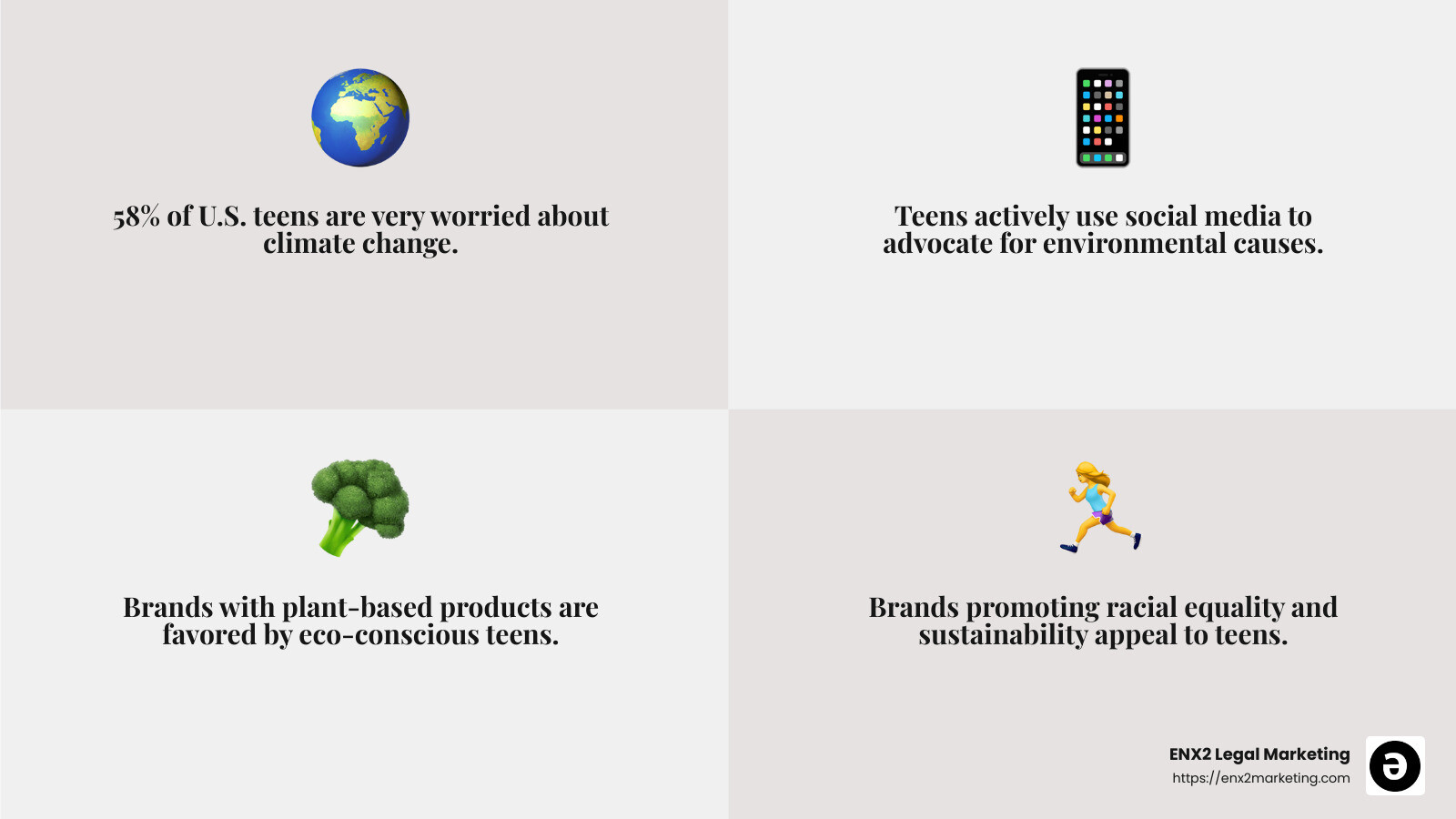 58% of U.S. teens are very worried about climate change.

Teens actively use social media to advocate for environmental causes.

Brands with plant-based products are favored by eco-conscious teens.

Brands promoting racial equality and sustainability appeal to teens.

ENX2 Legal Marketing
https://enx2marketing.com